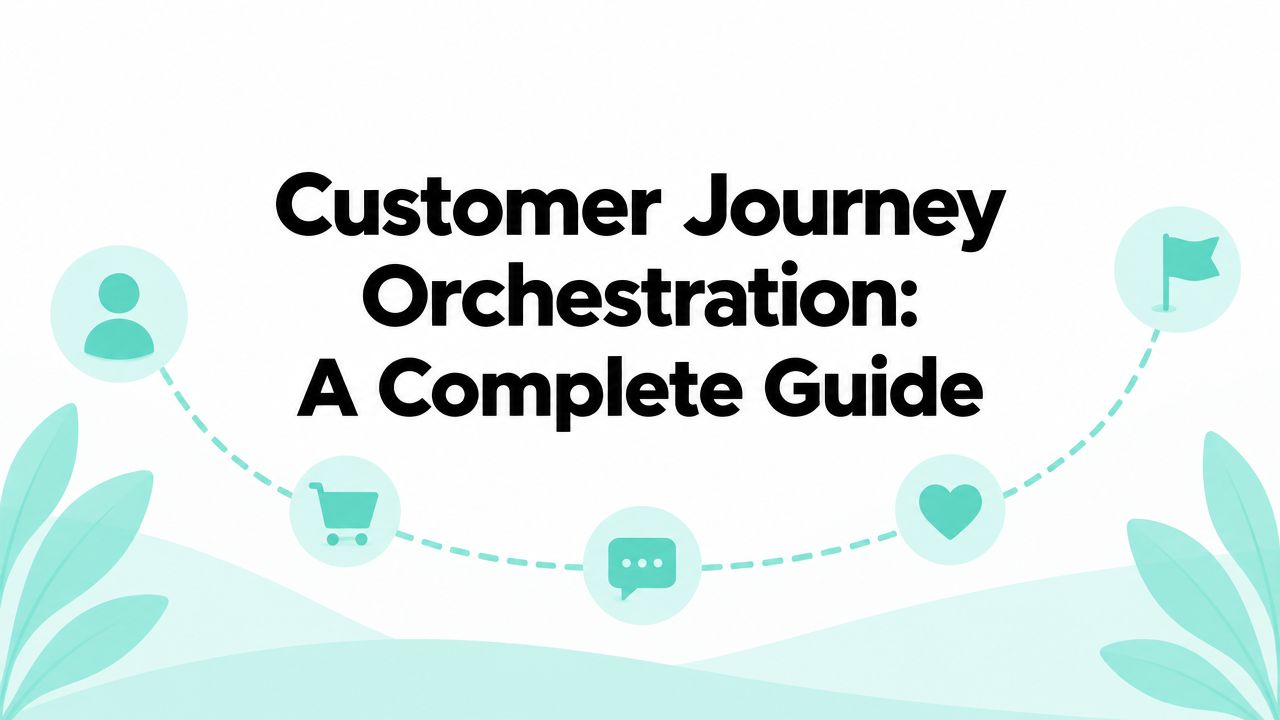 Customer Journey Orchestration: A Complete Guide